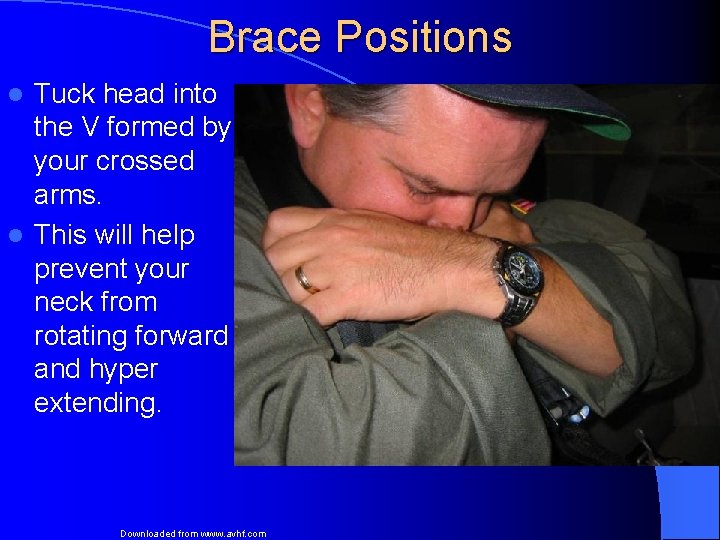 Brace Positions

- Tuck head into the V formed by your crossed arms.
- This will help prevent your neck from rotating forward and hyper extending.

Downloaded from www.avhf.com